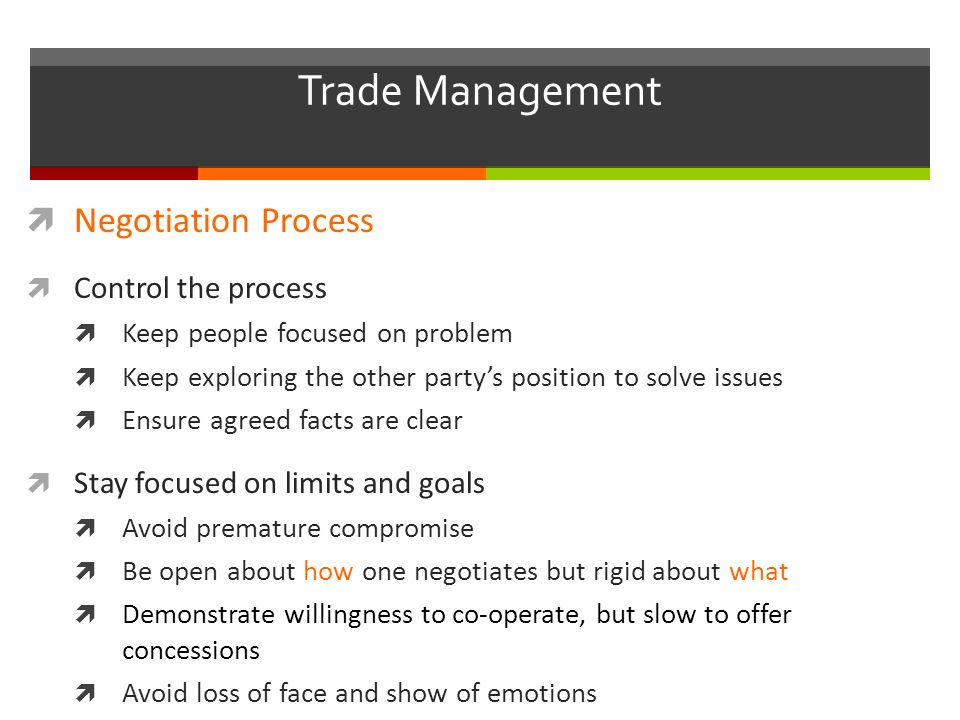 Trade Management

Negotiation Process

Control the process

Keep people focused on problem

Keep exploring the other party's position to solve issues

Ensure agreed facts are clear

Stay focused on limits and goals

Avoid premature compromise

Be open about how one negotiates but rigid about what

Demonstrate willingness to co-operate, but slow to offer concessions

Avoid loss of face and show of emotions